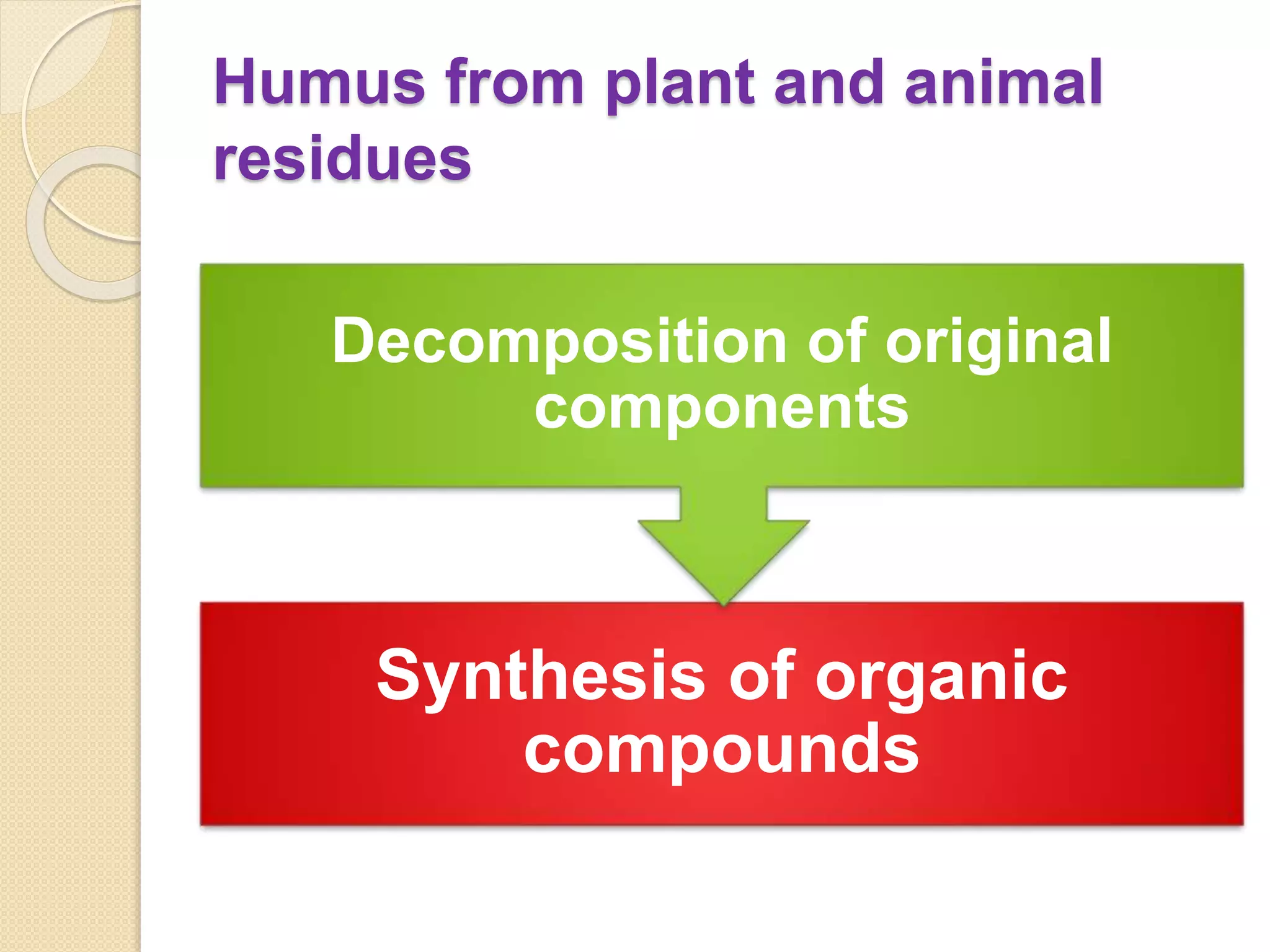 Humus from plant and animal residues

Decomposition of original components

Synthesis of organic compounds